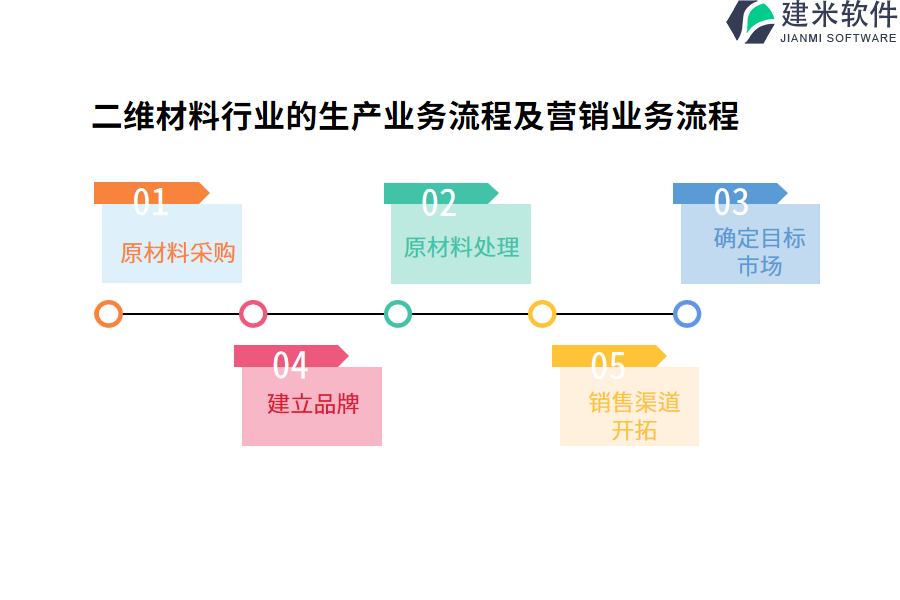 建米软件
JIANMI SOFTWARE

二维材料行业的生产业务流程及营销业务流程

01
原材料采购

02
原材料处理

03
确定目标市场

04
建立品牌

05
销售渠道开拓